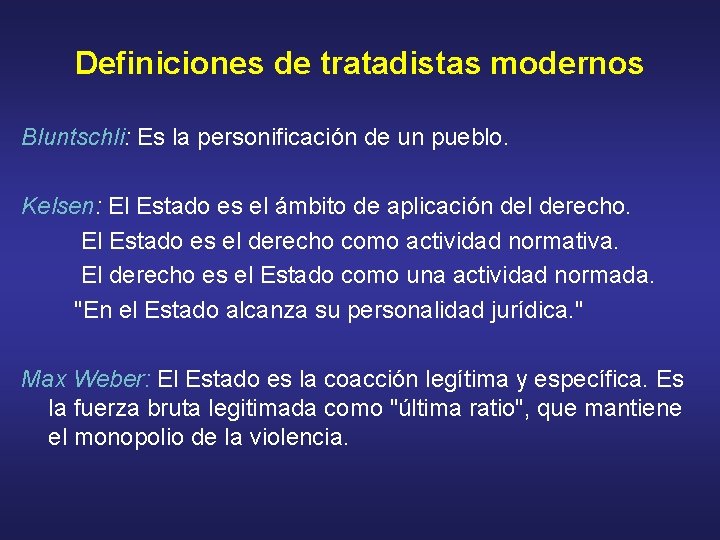 Definiciones de tratadistas modernos

Bluntschli: Es la personificación de un pueblo.

Kelsen: El Estado es el ámbito de aplicación del derecho.
El Estado es el derecho como actividad normativa.
El derecho es el Estado como una actividad normada.
"En el Estado alcanza su personalidad jurídica."

Max Weber: El Estado es la coacción legítima y específica. Es la fuerza bruta legitimada como "última ratio", que mantiene el monopolio de la violencia.